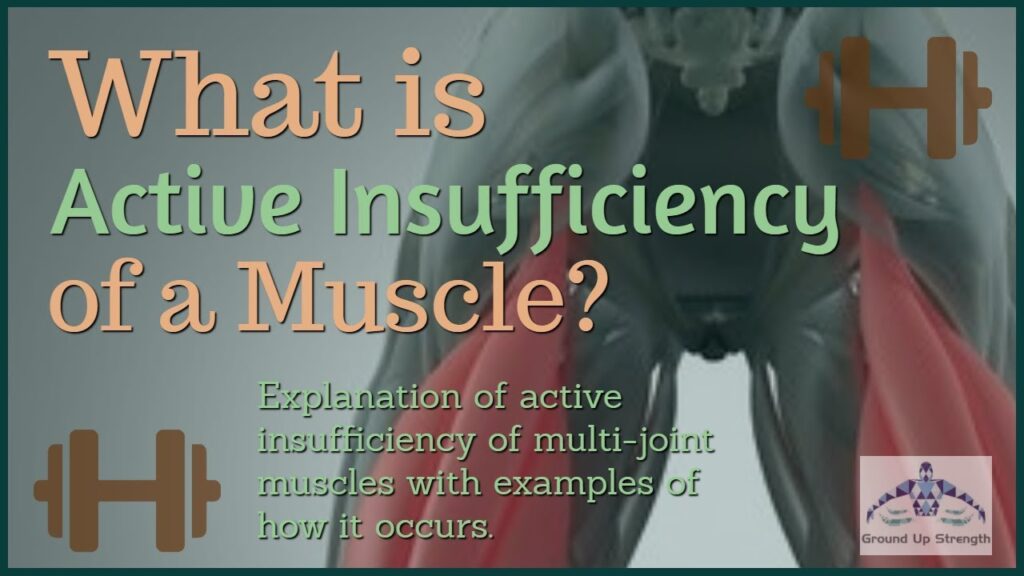 What is
Active Insufficiency
of a Muscle?

Explanation of active insufficiency of multi-joint muscles with examples of how it occurs.

Ground Up Strength